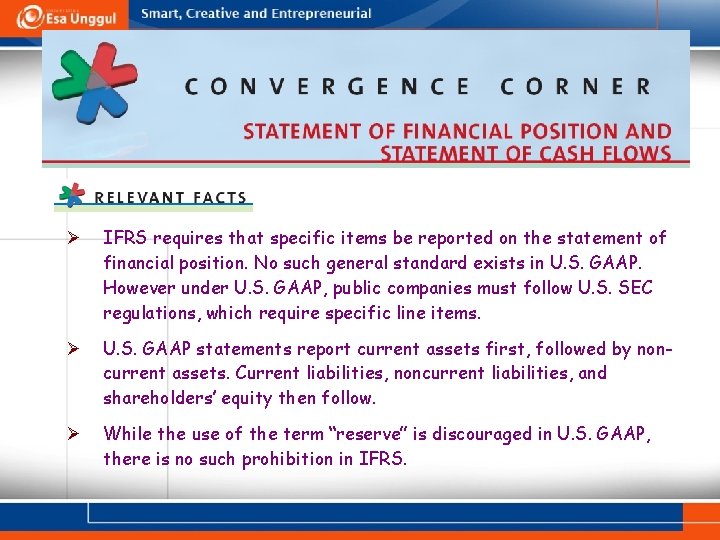 Esa Unggul Smart, Creative and Entrepreneurial

CONVERGENCE CORNER

STATEMENT OF FINANCIAL POSITION AND STATEMENT OF CASH FLOWS

RELEVANT FACTS

➢ IFRS requires that specific items be reported on the statement of financial position. No such general standard exists in U.S. GAAP. However under U.S. GAAP, public companies must follow U.S. SEC regulations, which require specific line items.

➢ U.S. GAAP statements report current assets first, followed by non-current assets. Current liabilities, noncurrent liabilities, and shareholders' equity then follow.

➢ While the use of the term "reserve" is discouraged in U.S. GAAP, there is no such prohibition in IFRS.